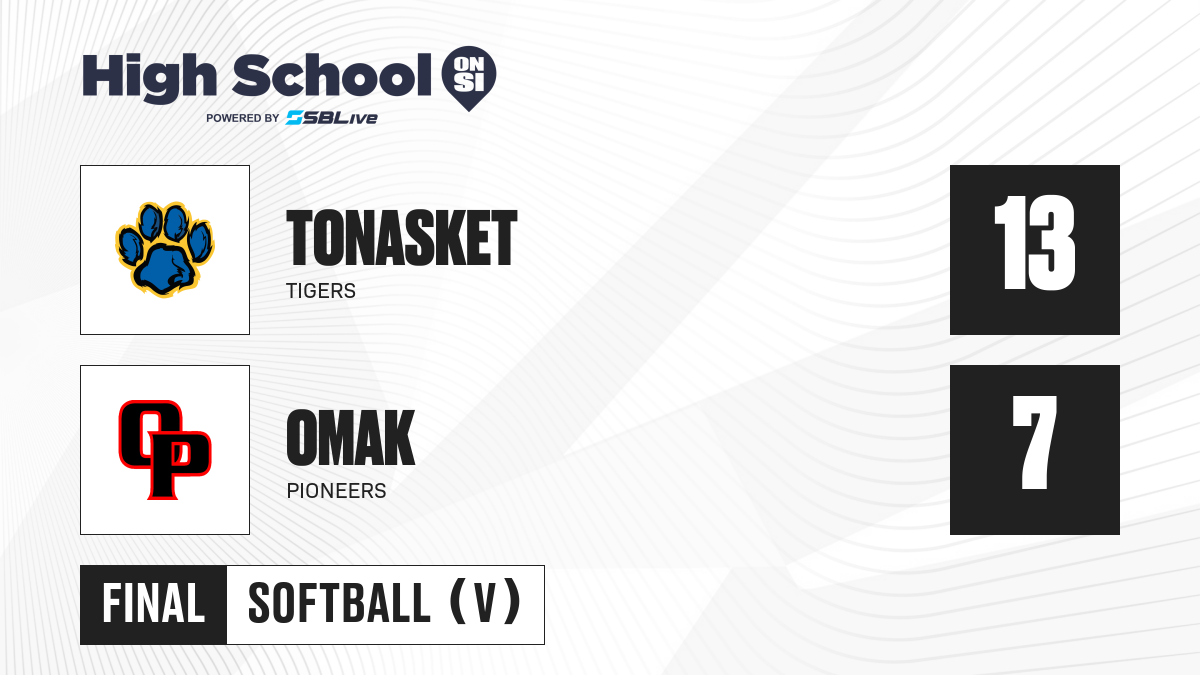 High School ON SI
POWERED BY SBLive

TONASKET
TIGERS
13

OP
OMAK
PIONEERS
7

FINAL SOFTBALL (V)